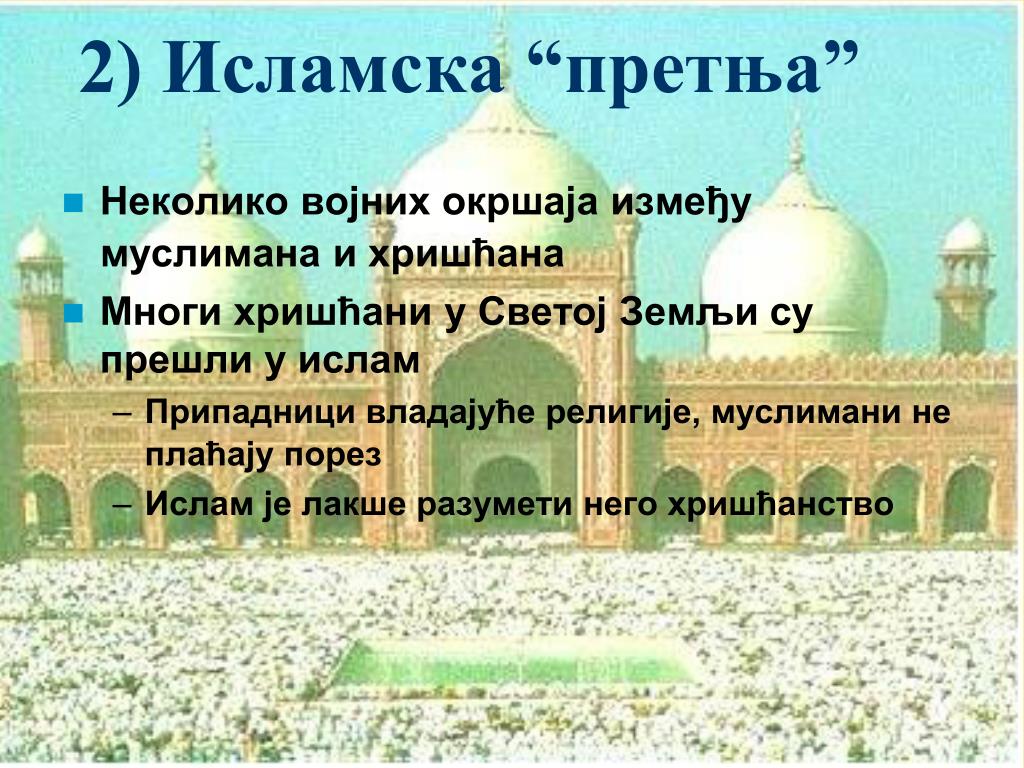 2) Исламска “претња”

Неколико војних окршаја између муслимана и хришћана

Многи хришћани у Светој Земљи су прешли у ислам

– Припадници владајуће религије, муслимани не плаћају порез

– Ислам је лакше разумети него хришћанство